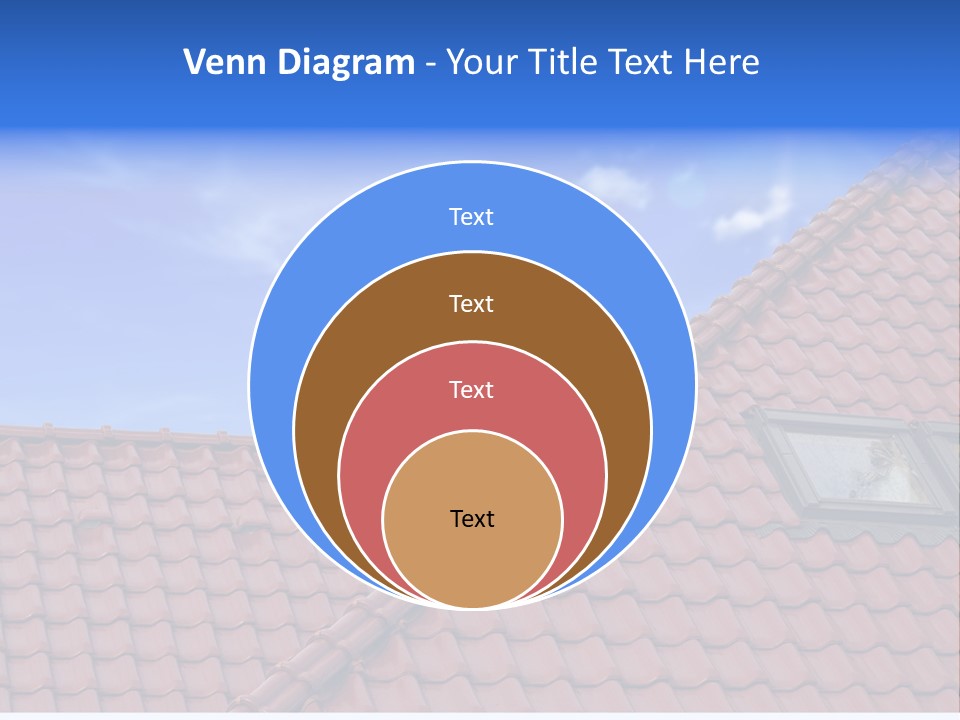 Venn Diagram - Your Title Text Here

Text

Text

Text

Text